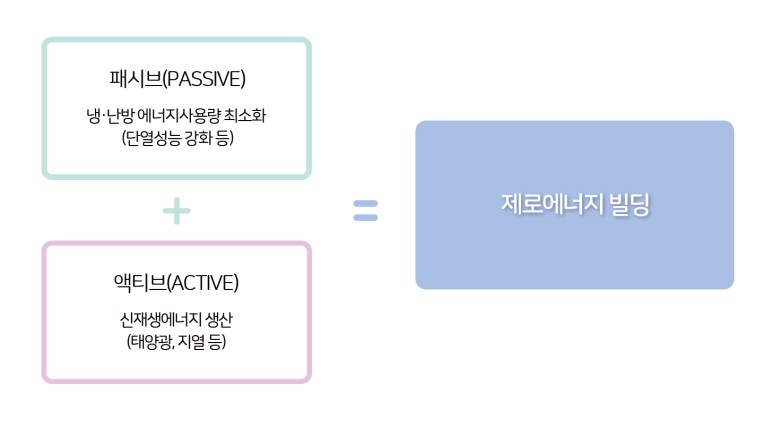 패시브(PASSIVE)

냉·난방 에너지사용량 최소화
(단열성능 강화 등)

+

액티브(ACTIVE)

신재생에너지 생산
(태양광, 지열 등)

=

제로에너지 빌딩